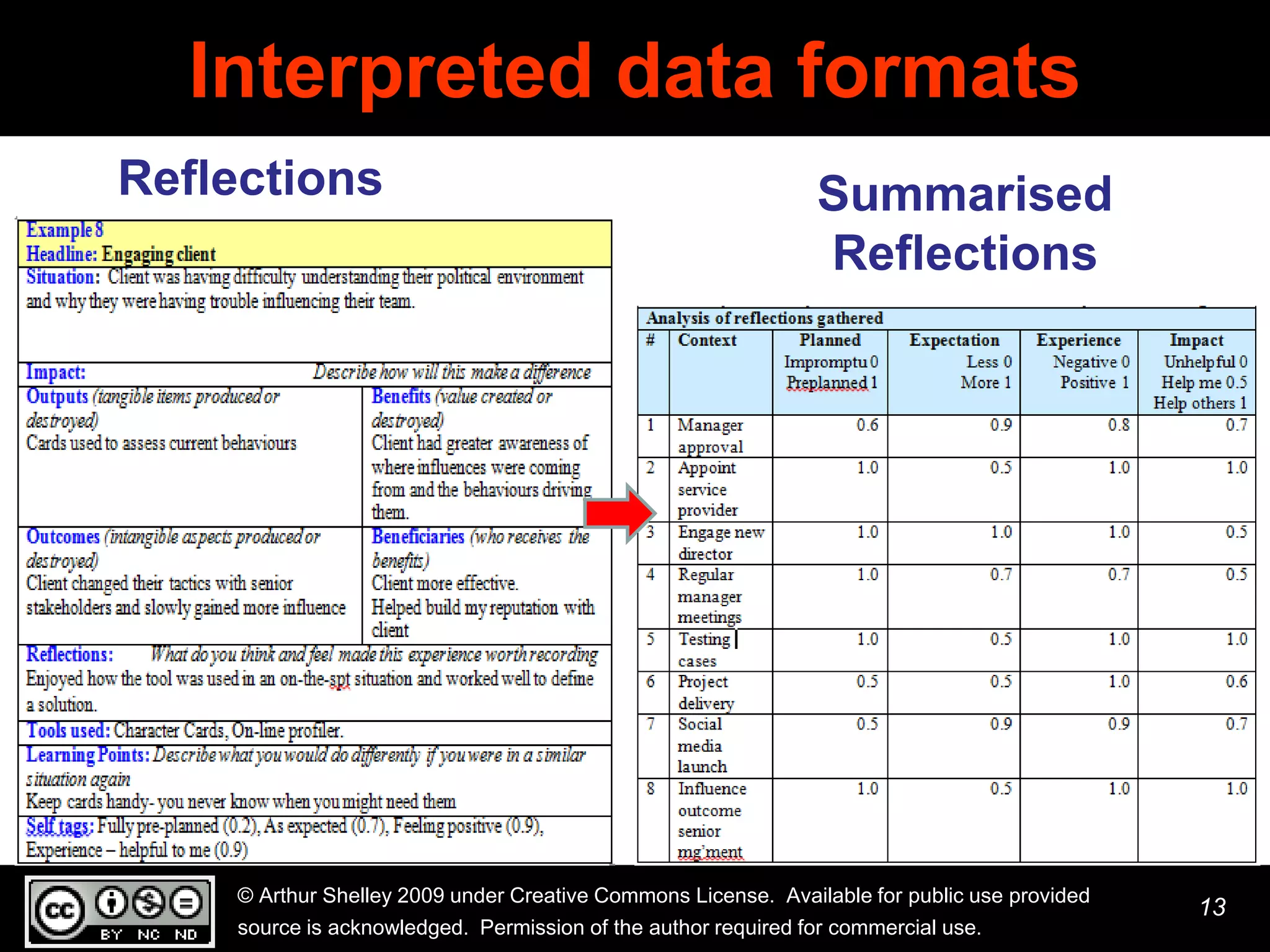 Interpreted data formats

Reflections

Example 8
Headline: Engaging client

Situation: Client was having difficulty understanding their political environment and why they were having trouble influencing their team.

Impact: Describe how will this make a difference

Outputs (tangible items produced or destroyed)
Cards used to assess current behaviours

Benefits (value created or destroyed)
Client had greater awareness of where influences were coming from and the behaviours driving them.

Outcomes (intangible aspects produced or destroyed)
Client changed their tactics with senior stakeholders and slowly gained more influence

Beneficiaries (who receives the benefits)
Client more effective.
Helped build my reputation with client

Reflections: What do you think and feel made this experience worth recording
Enjoyed how the tool was used in an on-the-spt situation and worked well to define a solution.

Tools used: Character Cards, On-line profiler.

Learning Points: Describe what you would do differently if you were in a similar situation again
Keep cards handy- you never know when you might need them

Self tags: Fully pre-planned (0.2), As expected (0.7), Feeling positive (0.9), Experience – helpful to me (0.9)

Summarised Reflections

Analysis of reflections gathered

| # | Context | Planned Impromptu 0 Preplanned 1 | Expectation Less 0 More 1 | Experience Negative 0 Positive 1 | Impact Unhelpful 0 Help me 0.5 Help others 1 |
|---|---|---|---|---|---|
| 1 | Manager approval | 0.6 | 0.9 | 0.8 | 0.7 |
| 2 | Appoint service provider | 1.0 | 0.5 | 1.0 | 1.0 |
| 3 | Engage new director | 1.0 | 1.0 | 1.0 | 0.5 |
| 4 | Regular manager meetings | 1.0 | 0.7 | 0.7 | 0.5 |
| 5 | Testing cases | 1.0 | 0.5 | 1.0 | 1.0 |
| 6 | Project delivery | 0.5 | 0.5 | 1.0 | 0.6 |
| 7 | Social media launch | 0.5 | 0.9 | 0.9 | 0.7 |
| 8 | Influence outcome senior mg'ment | 1.0 | 0.5 | 1.0 | 1.0 |

cc BY NC ND

© Arthur Shelley 2009 under Creative Commons License. Available for public use provided source is acknowledged. Permission of the author required for commercial use.

13